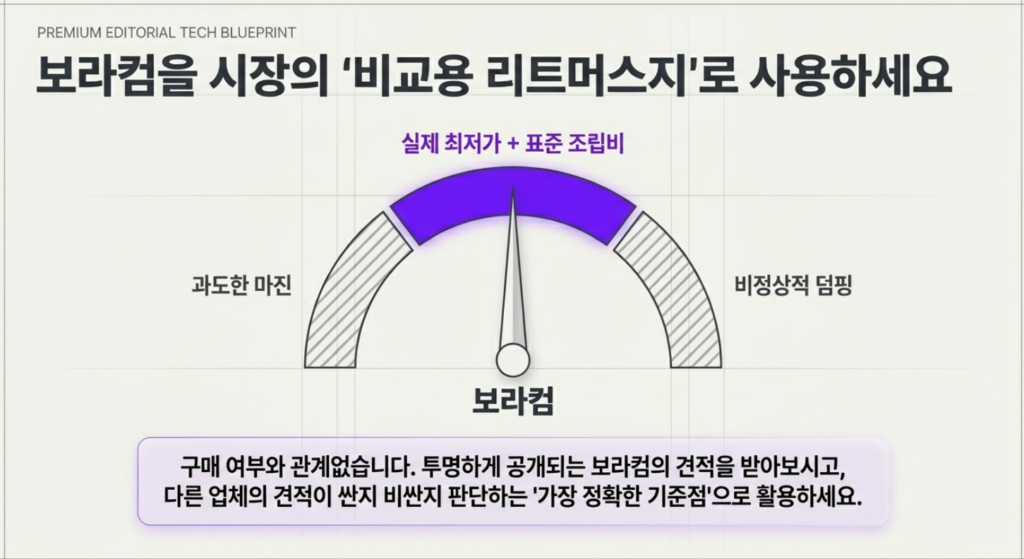 PREMIUM EDITORIAL TECH BLUEPRINT

보라컴을 시장의 '비교용 리트머스지'로 사용하세요

실제 최저가 + 표준 조립비

과도한 마진

비정상적 덤핑

보라컴

구매 여부와 관계없습니다. 투명하게 공개되는 보라컴의 견적을 받아보시고, 다른 업체의 견적이 싼지 비싼지 판단하는 '가장 정확한 기준점'으로 활용하세요.